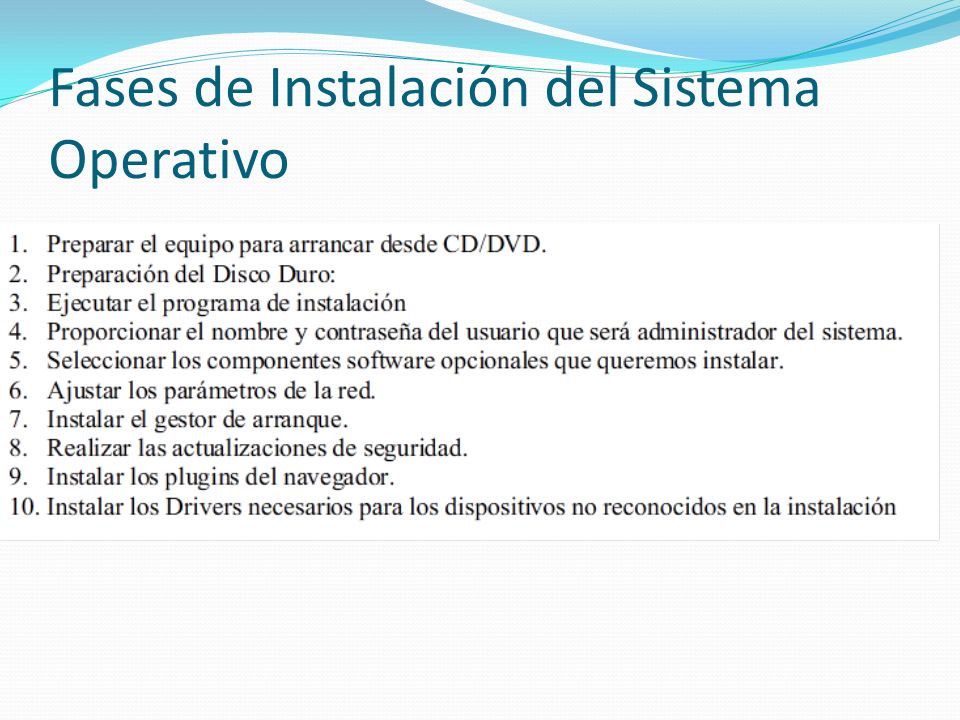 Fases de Instalación del Sistema Operativo

1. Preparar el equipo para arrancar desde CD/DVD.
2. Preparación del Disco Duro:
3. Ejecutar el programa de instalación
4. Proporcionar el nombre y contraseña del usuario que será administrador del sistema.
5. Seleccionar los componentes software opcionales que queremos instalar.
6. Ajustar los parámetros de la red.
7. Instalar el gestor de arranque.
8. Realizar las actualizaciones de seguridad.
9. Instalar los plugins del navegador.
10. Instalar los Drivers necesarios para los dispositivos no reconocidos en la instalación